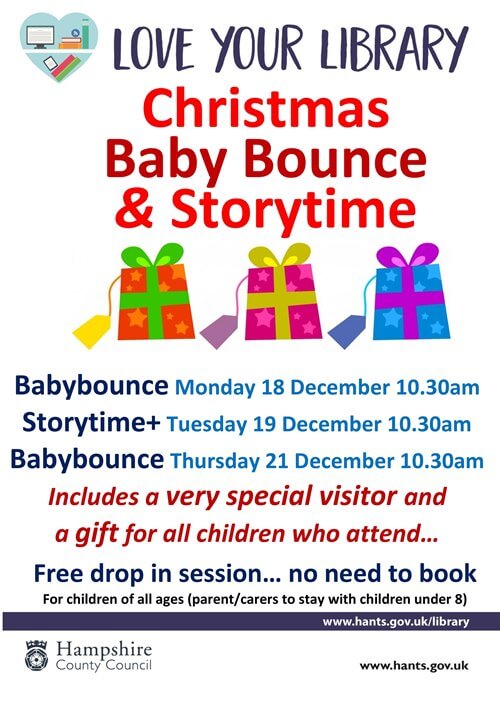 LOVE YOUR LIBRARY

Christmas Baby Bounce & Storytime

Babybounce Monday 18 December 10.30am
Storytime+ Tuesday 19 December 10.30am
Babybounce Thursday 21 December 10.30am

Includes a very special visitor and a gift for all children who attend…

Free drop in session… no need to book
For children of all ages (parent/carers to stay with children under 8)

www.hants.gov.uk/library

Hampshire County Council

www.hants.gov.uk